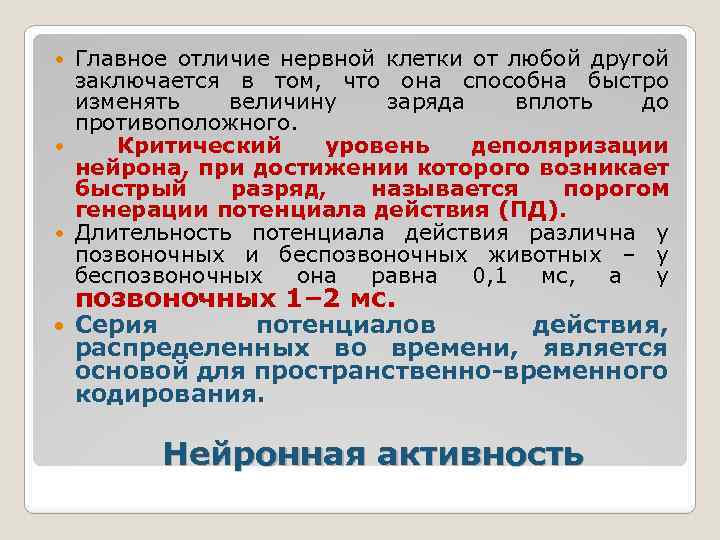 Главное отличие нервной клетки от любой другой заключается в том, что она способна быстро изменять величину заряда вплоть до противоположного.

Критический уровень деполяризации нейрона, при достижении которого возникает быстрый разряд, называется порогом генерации потенциала действия (ПД).

Длительность потенциала действия различна у позвоночных и беспозвоночных животных – у беспозвоночных она равна 0,1 мс, а у позвоночных 1–2 мс.

Серия потенциалов действия, распределенных во времени, является основой для пространственно-временного кодирования.

Нейронная активность